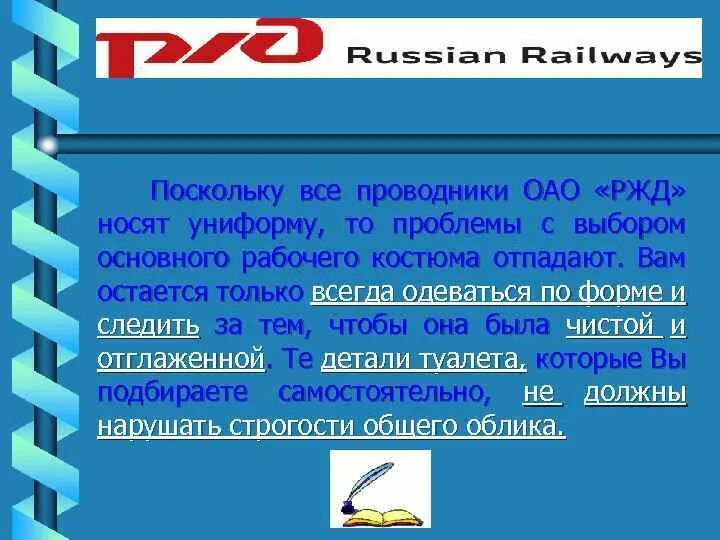 РЖД Russian Railways

Поскольку все проводники ОАО «РЖД» носят униформу, то проблемы с выбором основного рабочего костюма отпадают. Вам остается только всегда одеваться по форме и следить за тем, чтобы она была чистой и отглаженной. Те детали туалета, которые Вы подбираете самостоятельно, не должны нарушать строгости общего облика.